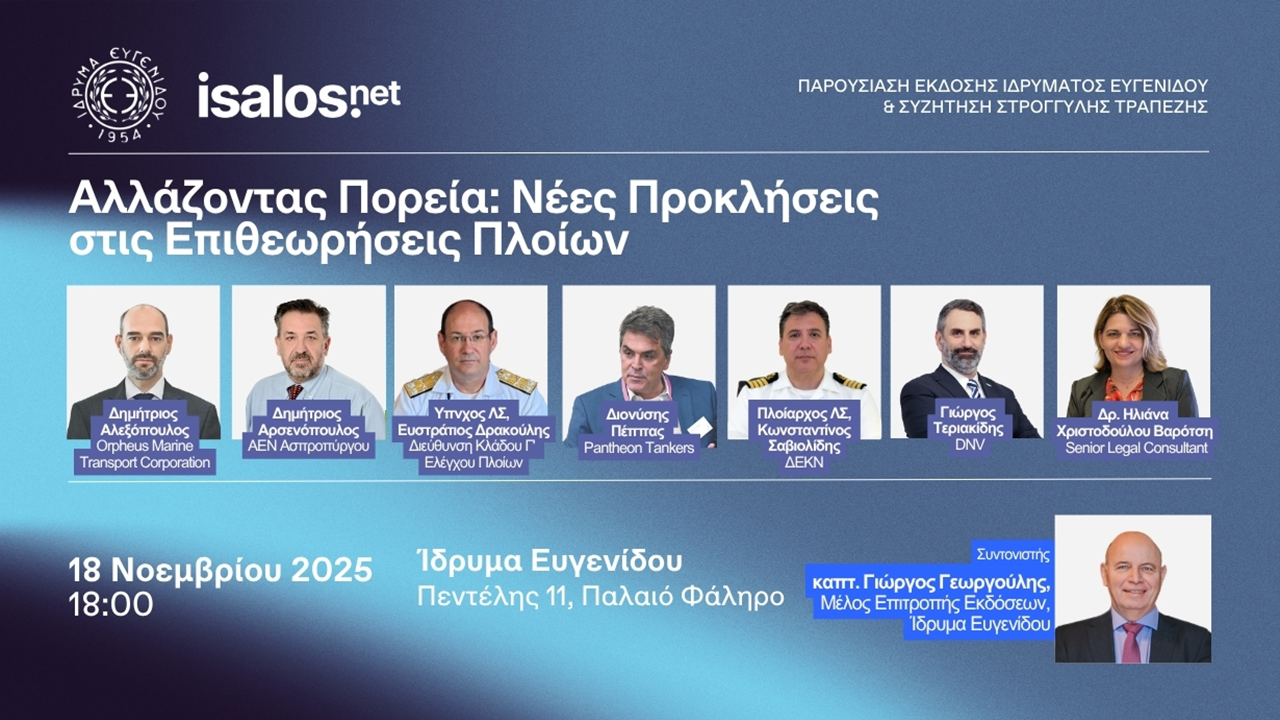 ΙΔΡΥΜΑ ΕΥΓΕΝΙΔΟΥ
1954

isalos.net

ΠΑΡΟΥΣΙΑΣΗ ΕΚΔΟΣΗΣ ΙΔΡΥΜΑΤΟΣ ΕΥΓΕΝΙΔΟΥ & ΣΥΖΗΤΗΣΗ ΣΤΡΟΓΓΥΛΗΣ ΤΡΑΠΕΖΗΣ

Αλλάζοντας Πορεία: Νέες Προκλήσεις στις Επιθεωρήσεις Πλοίων

Δημήτριος Αλεξόπουλος
Orpheus Marine Transport Corporation

Δημήτριος Αρσενόπουλος
ΑΕΝ Ασπροπύργου

Υπνχος ΛΣ, Ευστράτιος Δρακούλης
Διεύθυνση Κλάδου Γ' Ελέγχου Πλοίων

Διονύσης Πέππας
Pantheon Tankers

Πλοίαρχος ΛΣ, Κωνσταντίνος Σαβιολίδης
ΔΕΚΝ

Γιώργος Τεριακίδης
DNV

Δρ. Ηλιάνα Χριστοδούλου Βαρότση
Senior Legal Consultant

18 Νοεμβρίου 2025
18:00

Ίδρυμα Ευγενίδου
Πεντέλης 11, Παλαιό Φάληρο

Συντονιστής
καπτ. Γιώργος Γεωργούλης,
Μέλος Επιτροπής Εκδόσεων,
Ίδρυμα Ευγενίδου